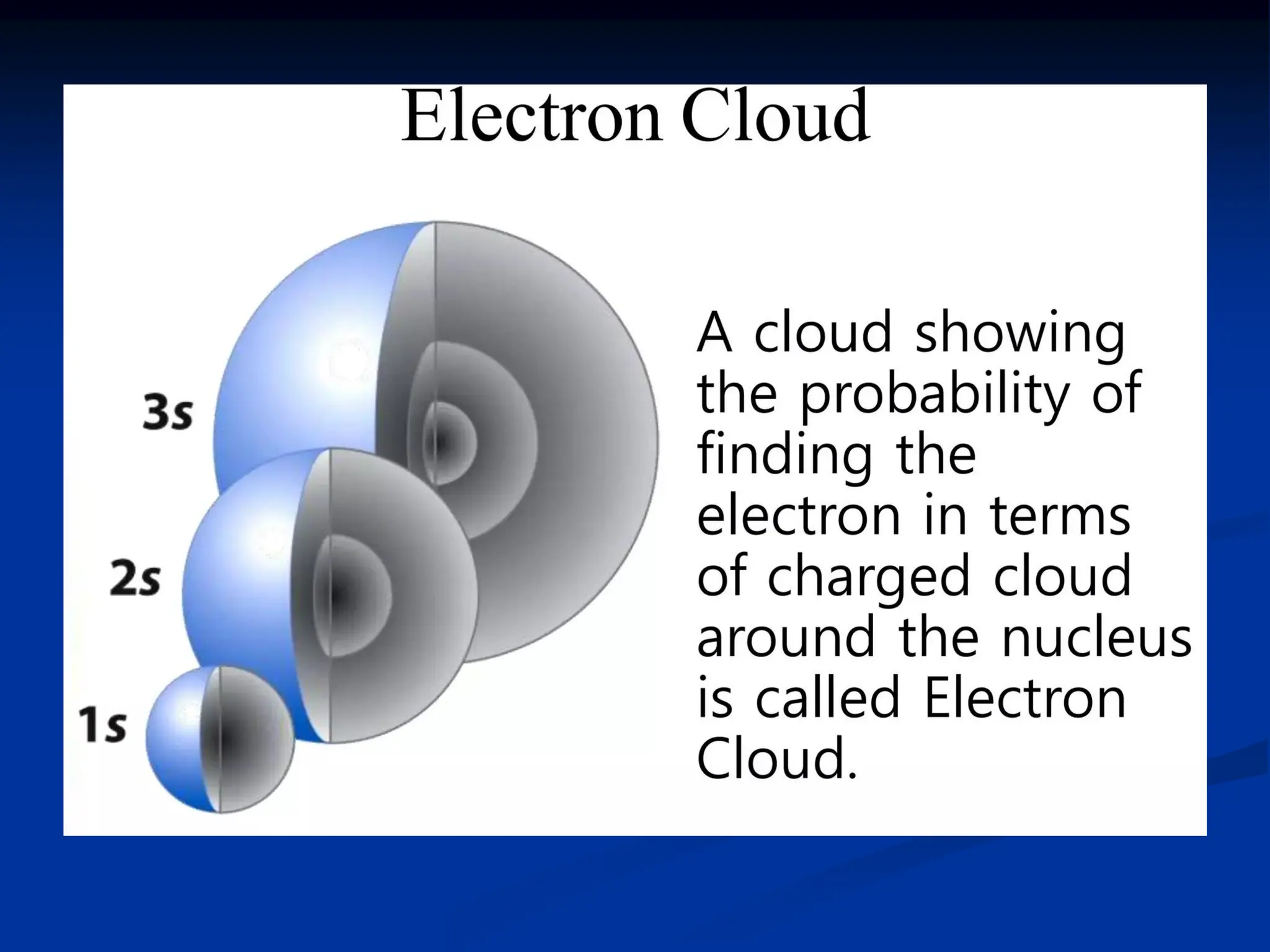 Electron Cloud

3s

2s

1s

A cloud showing the probability of finding the electron in terms of charged cloud around the nucleus is called Electron Cloud.